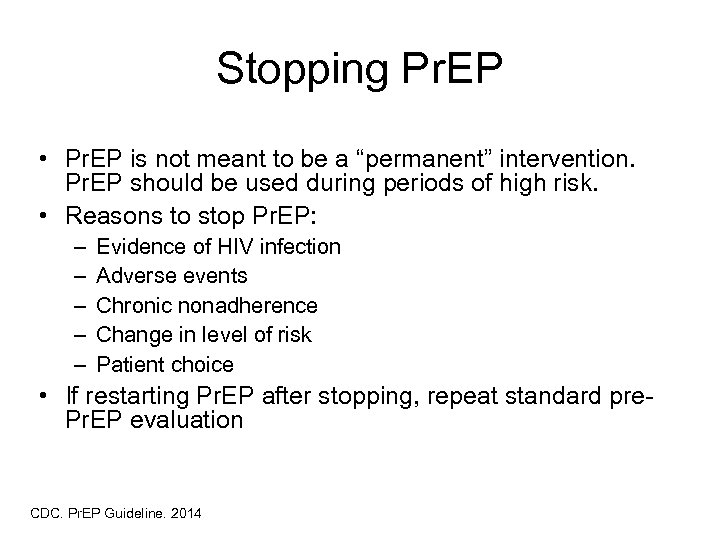 Stopping PrEP

• PrEP is not meant to be a “permanent” intervention. PrEP should be used during periods of high risk.
• Reasons to stop PrEP:
– Evidence of HIV infection
– Adverse events
– Chronic nonadherence
– Change in level of risk
– Patient choice
• If restarting PrEP after stopping, repeat standard pre-PrEP evaluation

CDC. PrEP Guideline. 2014